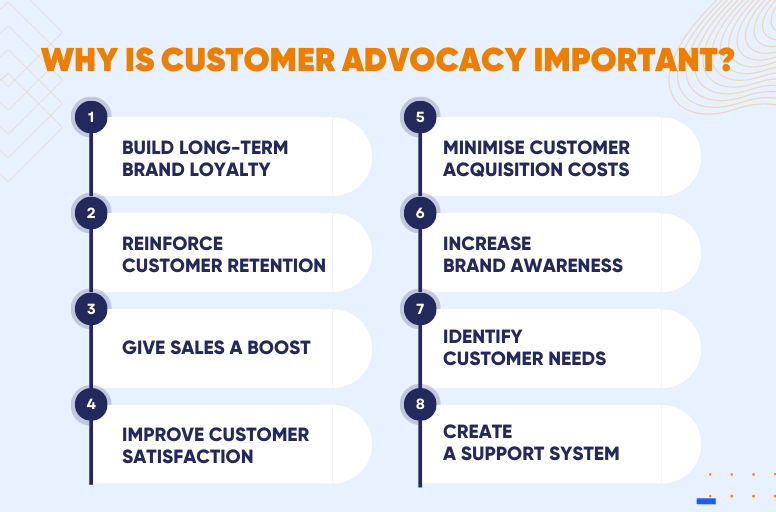 WHY IS CUSTOMER ADVOCACY IMPORTANT?

1
BUILD LONG-TERM BRAND LOYALTY

2
REINFORCE CUSTOMER RETENTION

3
GIVE SALES A BOOST

4
IMPROVE CUSTOMER SATISFACTION

5
MINIMISE CUSTOMER ACQUISITION COSTS

6
INCREASE BRAND AWARENESS

7
IDENTIFY CUSTOMER NEEDS

8
CREATE A SUPPORT SYSTEM